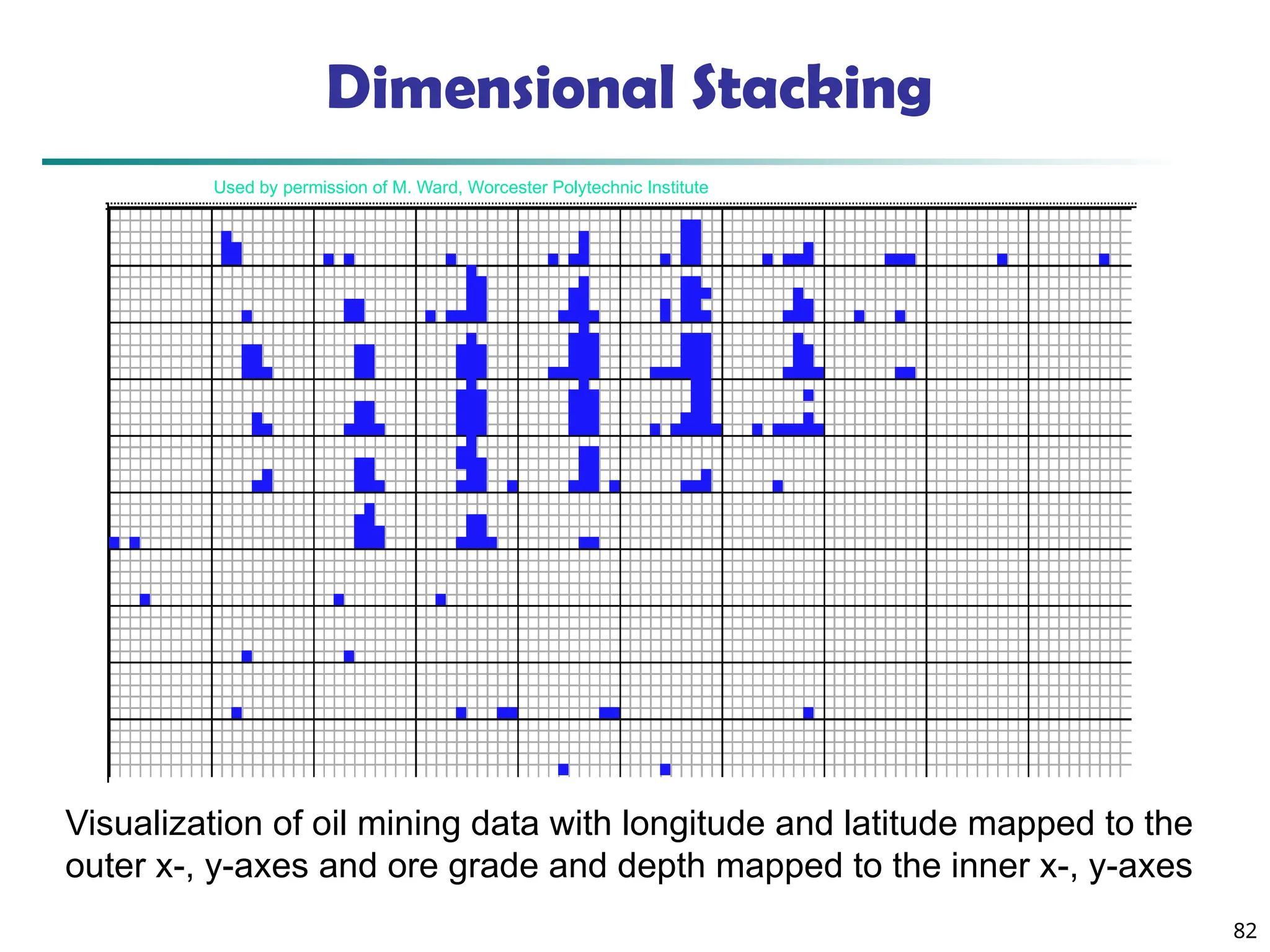 Dimensional Stacking

Used by permission of M. Ward, Worcester Polytechnic Institute

Visualization of oil mining data with longitude and latitude mapped to the outer x-, y-axes and ore grade and depth mapped to the inner x-, y-axes

82